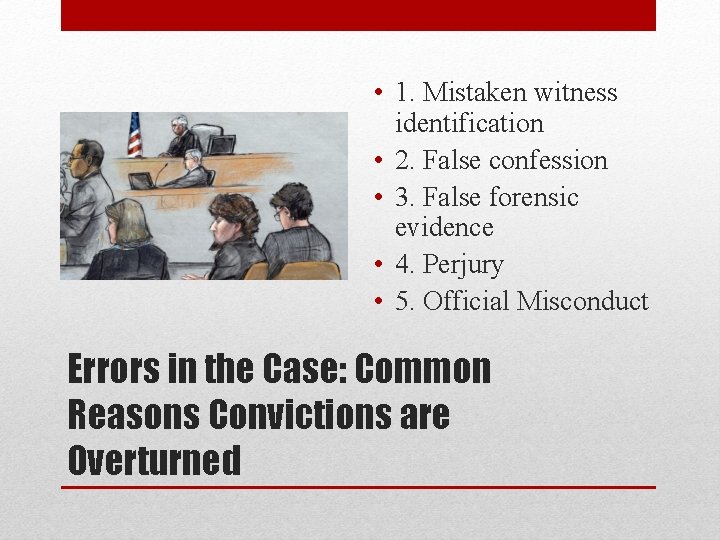 • 1. Mistaken witness identification
• 2. False confession
• 3. False forensic evidence
• 4. Perjury
• 5. Official Misconduct

Errors in the Case: Common Reasons Convictions are Overturned